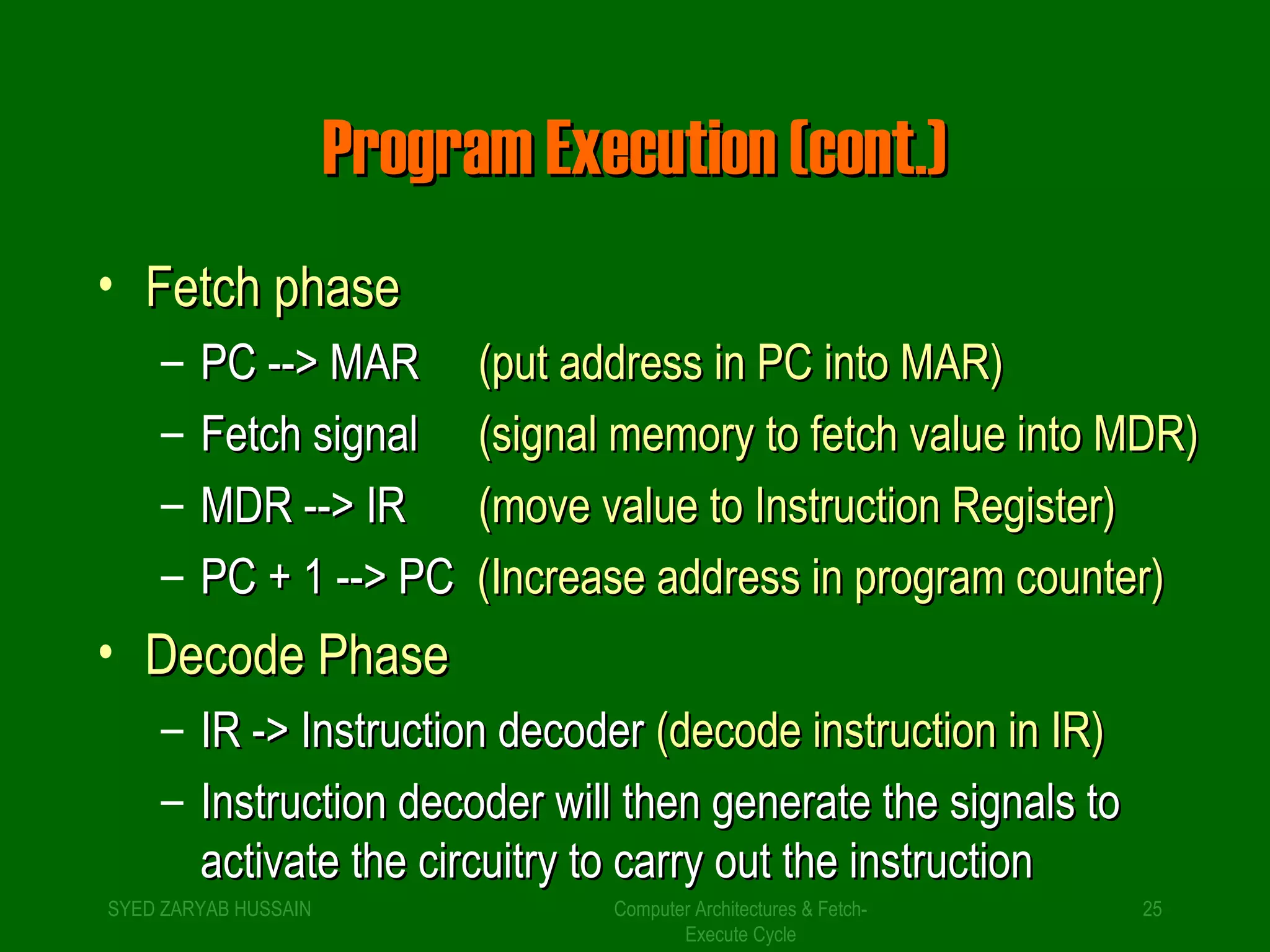 Program Execution (cont.)

• Fetch phase
– PC --> MAR (put address in PC into MAR)
– Fetch signal (signal memory to fetch value into MDR)
– MDR --> IR (move value to Instruction Register)
– PC + 1 --> PC (Increase address in program counter)

• Decode Phase
– IR -> Instruction decoder (decode instruction in IR)
– Instruction decoder will then generate the signals to activate the circuitry to carry out the instruction

SYED ZARYAB HUSSAIN

Computer Architectures & Fetch-Execute Cycle

25